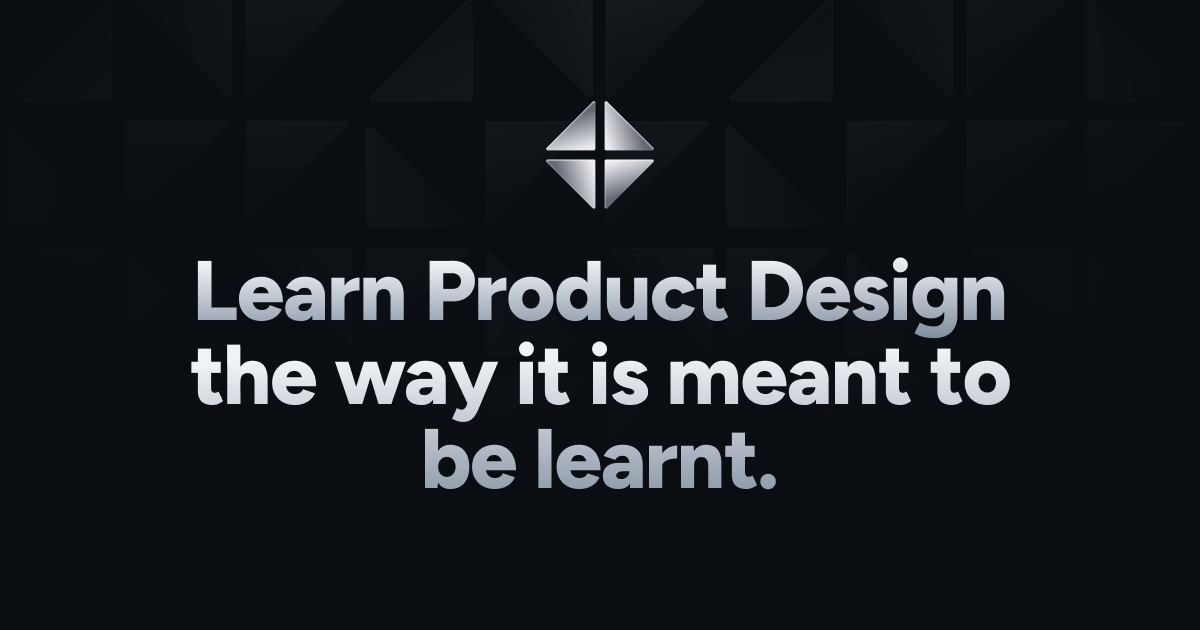 Learn Product Design the way it is meant to be learnt.